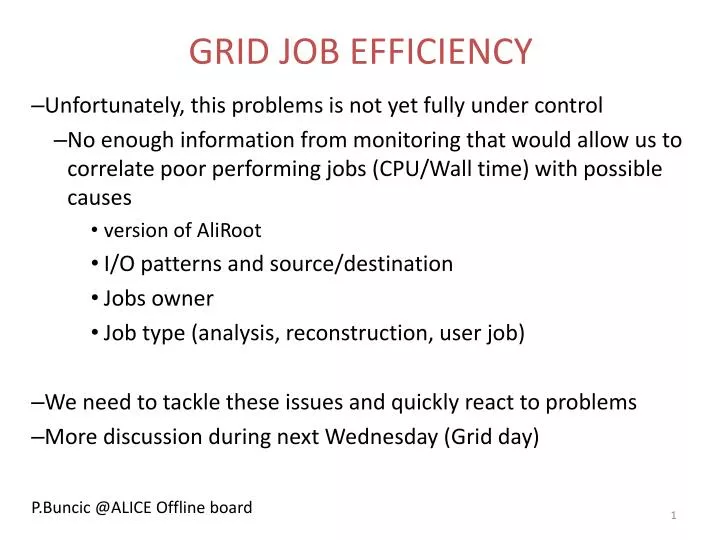 GRID JOB EFFICIENCY

–Unfortunately, this problems is not yet fully under control

–No enough information from monitoring that would allow us to correlate poor performing jobs (CPU/Wall time) with possible causes

• version of AliRoot
• I/O patterns and source/destination
• Jobs owner
• Job type (analysis, reconstruction, user job)

–We need to tackle these issues and quickly react to problems
–More discussion during next Wednesday (Grid day)

P.Buncic @ALICE Offline board

1